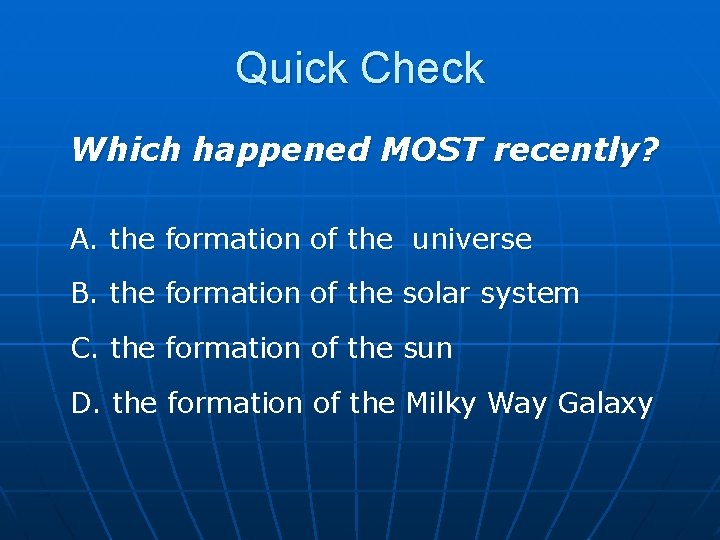 Quick Check

Which happened MOST recently?

A. the formation of the universe

B. the formation of the solar system

C. the formation of the sun

D. the formation of the Milky Way Galaxy